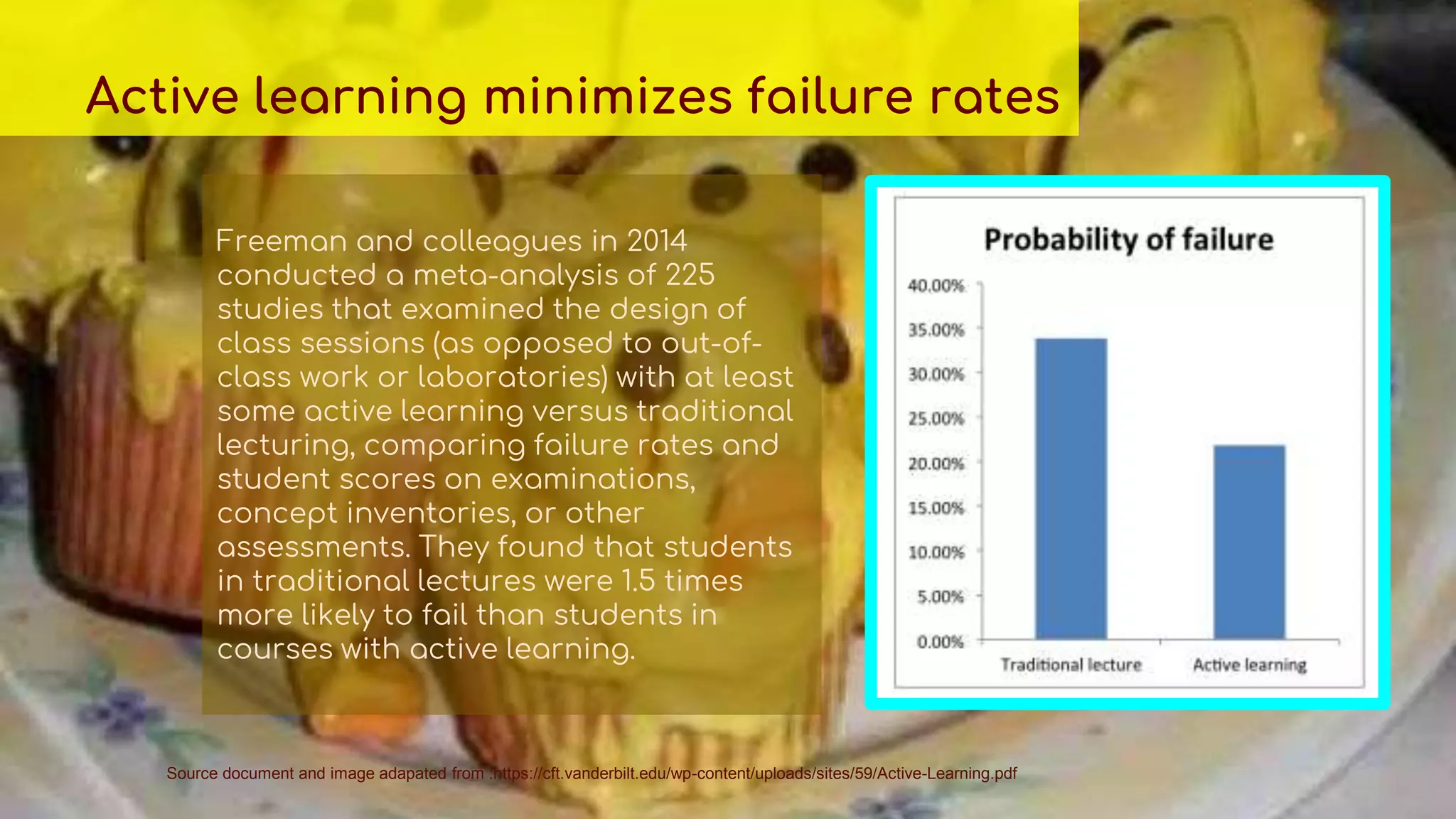 Active learning minimizes failure rates

Freeman and colleagues in 2014 conducted a meta-analysis of 225 studies that examined the design of class sessions (as opposed to out-of-class work or laboratories) with at least some active learning versus traditional lecturing, comparing failure rates and student scores on examinations, concept inventories, or other assessments. They found that students in traditional lectures were 1.5 times more likely to fail than students in courses with active learning.

Probability of failure

40.00%
35.00%
30.00%
25.00%
20.00%
15.00%
10.00%
5.00%
0.00%

Traditional lecture
Active learning

Source document and image adapated from :https://cft.vanderbilt.edu/wp-content/uploads/sites/59/Active-Learning.pdf